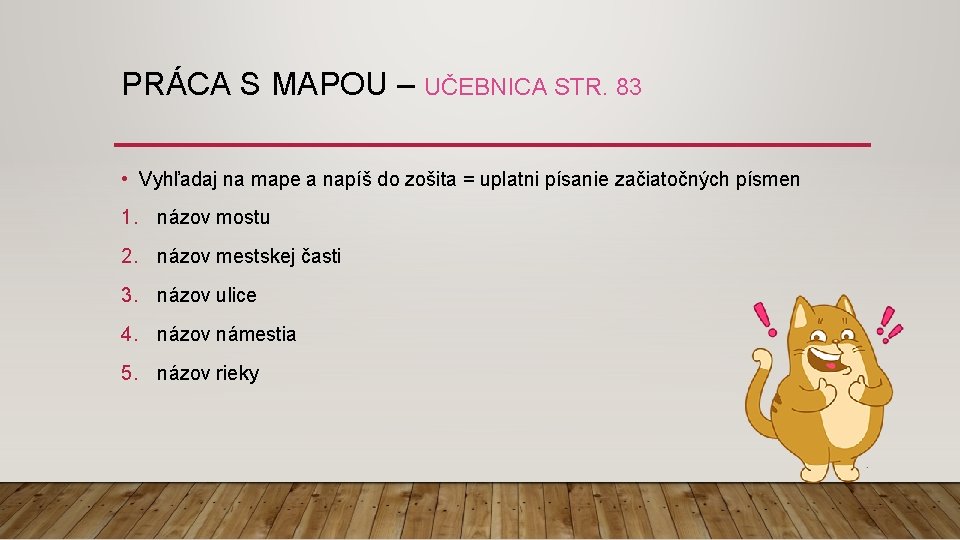 PRÁCA S MAPOU – UČEBNICA STR. 83

• Vyhľadaj na mape a napíš do zošita = uplatni písanie začiatočných písmen

1. názov mostu
2. názov mestskej časti
3. názov ulice
4. názov námestia
5. názov rieky